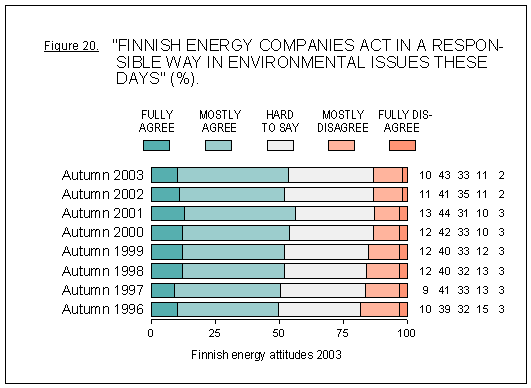 Figure 20. "FINNISH ENERGY COMPANIES ACT IN A RESPONSIBLE WAY IN ENVIRONMENTAL ISSUES THESE DAYS" (%).

FULLY AGREE
MOSTLY AGREE
HARD TO SAY
MOSTLY DISAGREE
FULLY DISAGREE

Autumn 2003 10 43 33 11 2
Autumn 2002 11 41 35 11 2
Autumn 2001 13 44 31 10 3
Autumn 2000 12 42 33 10 3
Autumn 1999 12 40 33 12 3
Autumn 1998 12 40 32 13 3
Autumn 1997 9 41 33 13 3
Autumn 1996 10 39 32 15 3

0 25 50 75 100

Finnish energy attitudes 2003